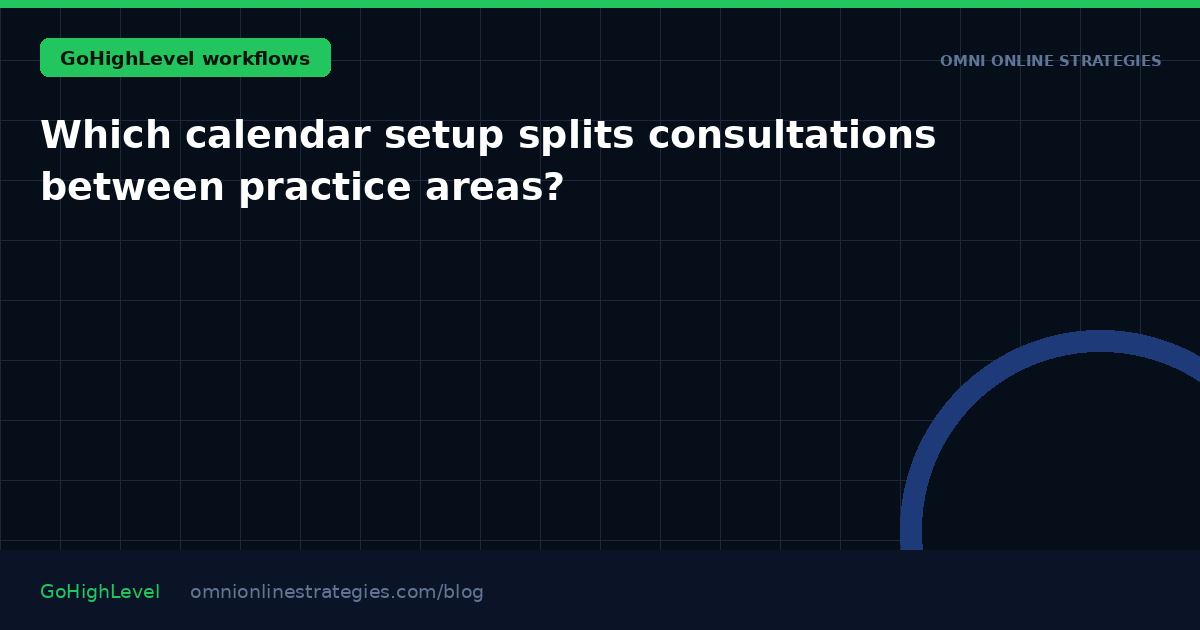 GoHighLevel workflows

OMNI ONLINE STRATEGIES

Which calendar setup splits consultations between practice areas?

GoHighLevel omnionlinestrategies.com/blog